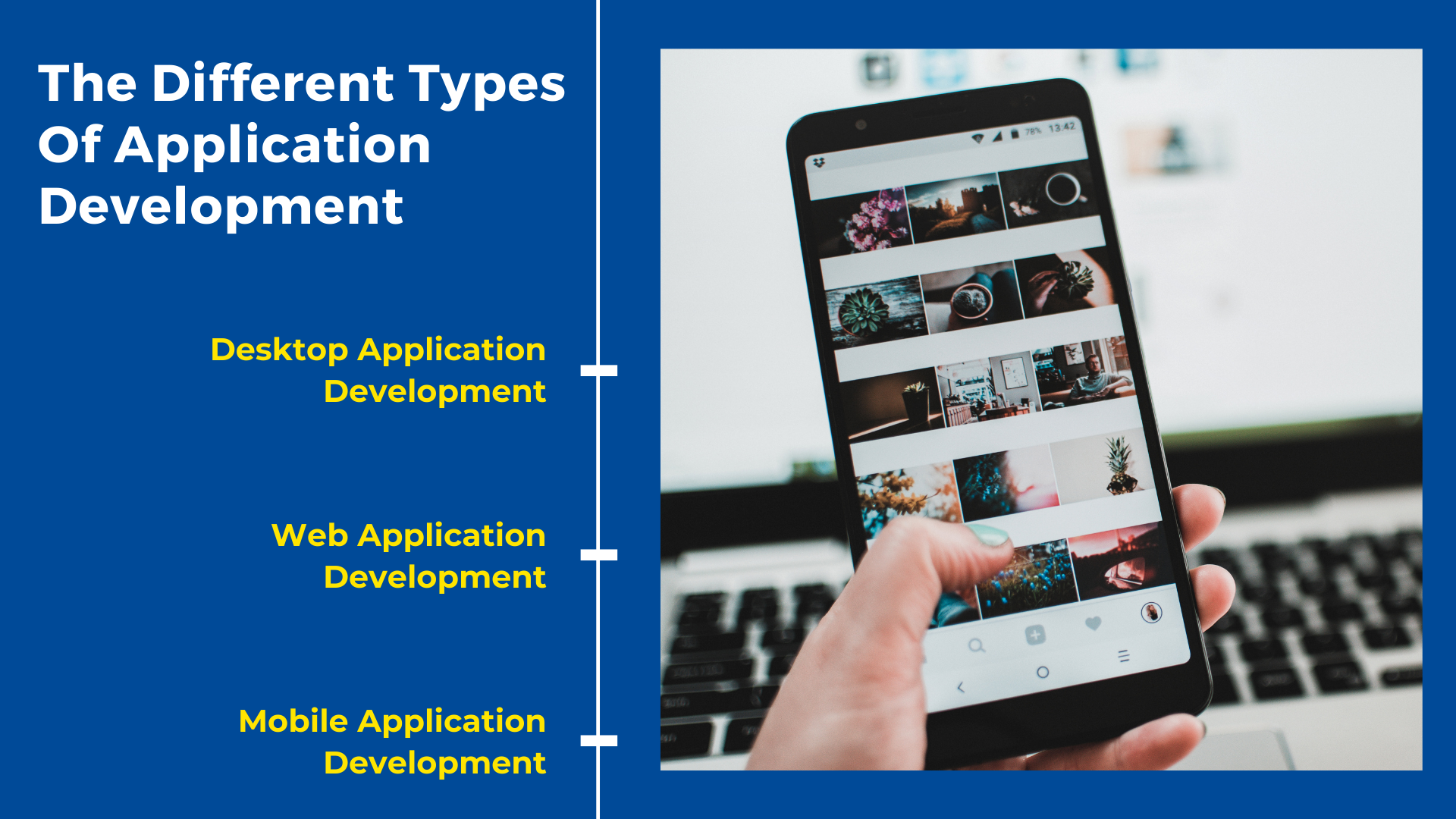 The Different Types Of Application Development

Desktop Application Development

Web Application Development

Mobile Application Development

78% 13:42